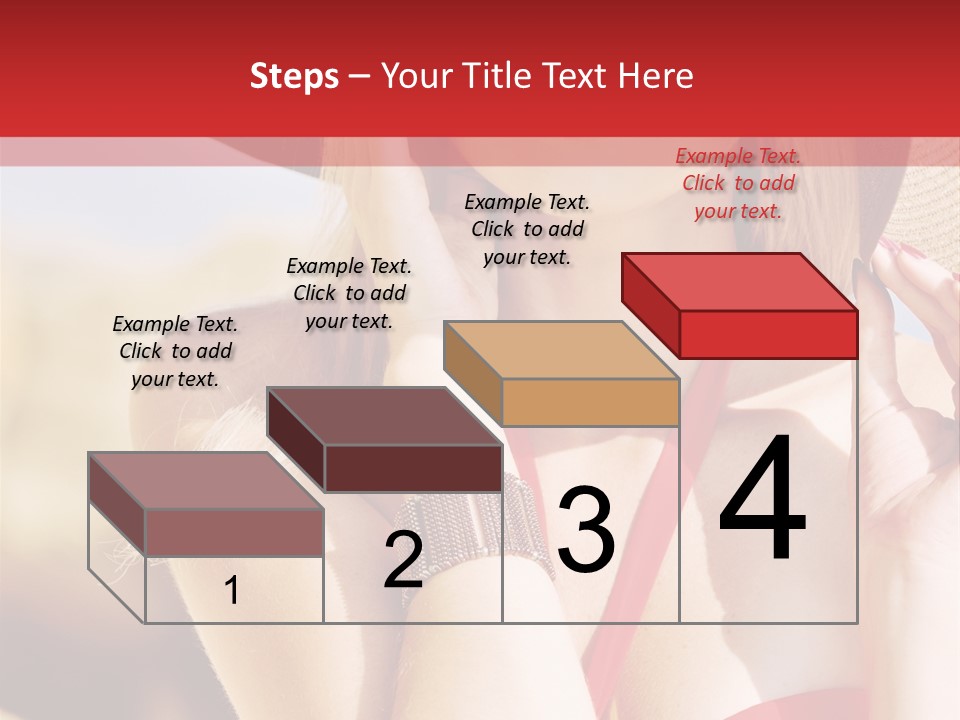 Steps – Your Title Text Here

Example Text. Click to add your text.

Example Text. Click to add your text.

Example Text. Click to add your text.

Example Text. Click to add your text.

1

2

3

4